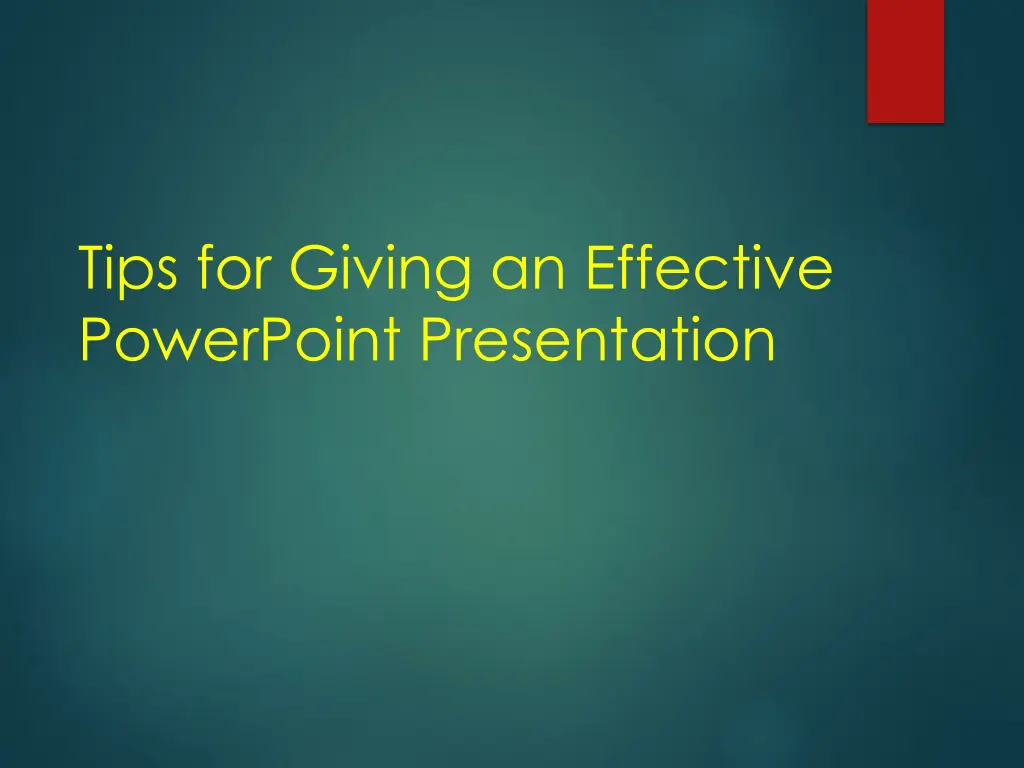 Tips for Giving an Effective PowerPoint Presentation